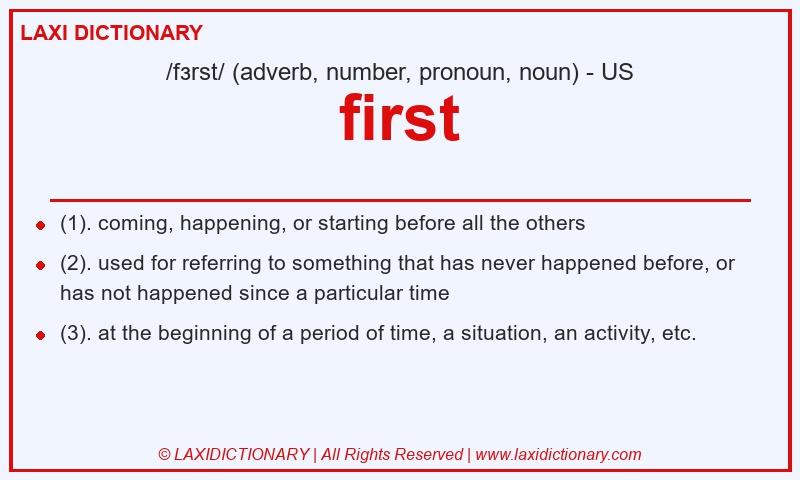 LAXI DICTIONARY

/fɜrst/ (adverb, number, pronoun, noun) - US

first

- (1). coming, happening, or starting before all the others
- (2). used for referring to something that has never happened before, or has not happened since a particular time
- (3). at the beginning of a period of time, a situation, an activity, etc.

© LAXIDICTIONARY | All Rights Reserved | www.laxidictionary.com